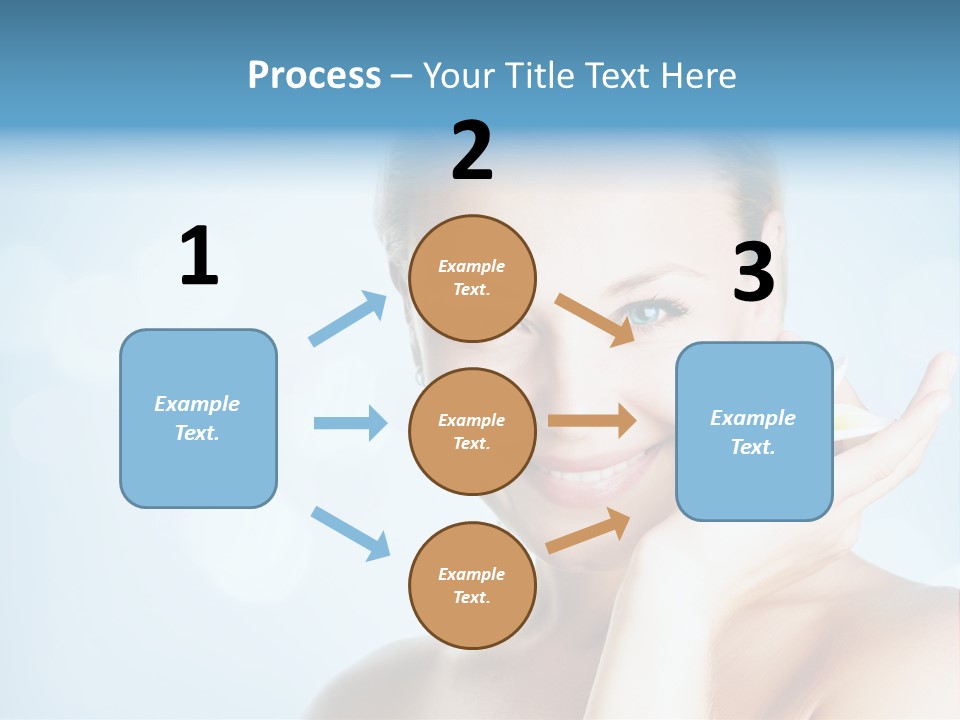 Process – Your Title Text Here

1

Example Text.

2

Example Text.

Example Text.

Example Text.

3

Example Text.